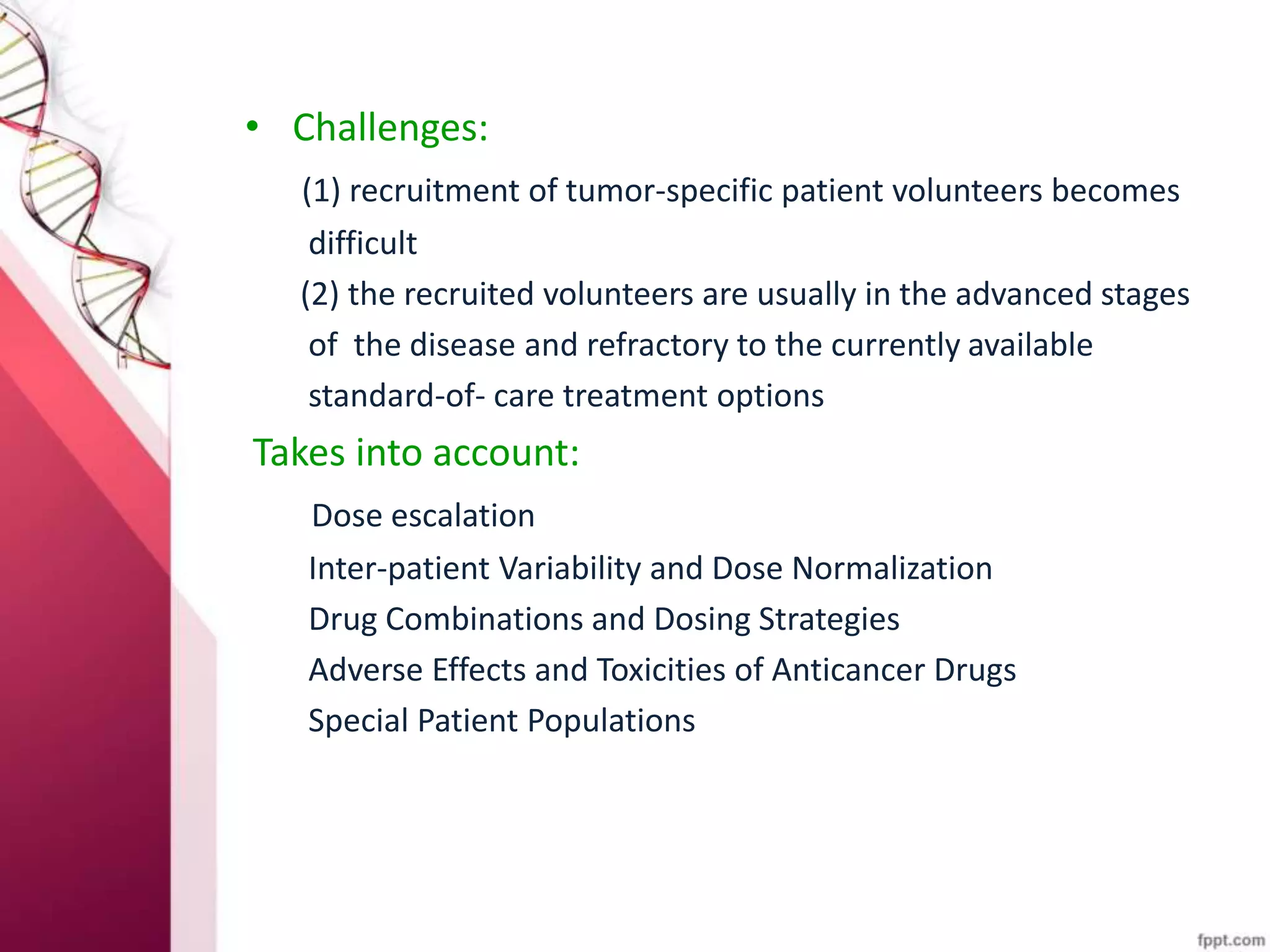 • Challenges:

(1) recruitment of tumor-specific patient volunteers becomes difficult

(2) the recruited volunteers are usually in the advanced stages of the disease and refractory to the currently available standard-of- care treatment options

Takes into account:

Dose escalation

Inter-patient Variability and Dose Normalization

Drug Combinations and Dosing Strategies

Adverse Effects and Toxicities of Anticancer Drugs

Special Patient Populations

fppt.com